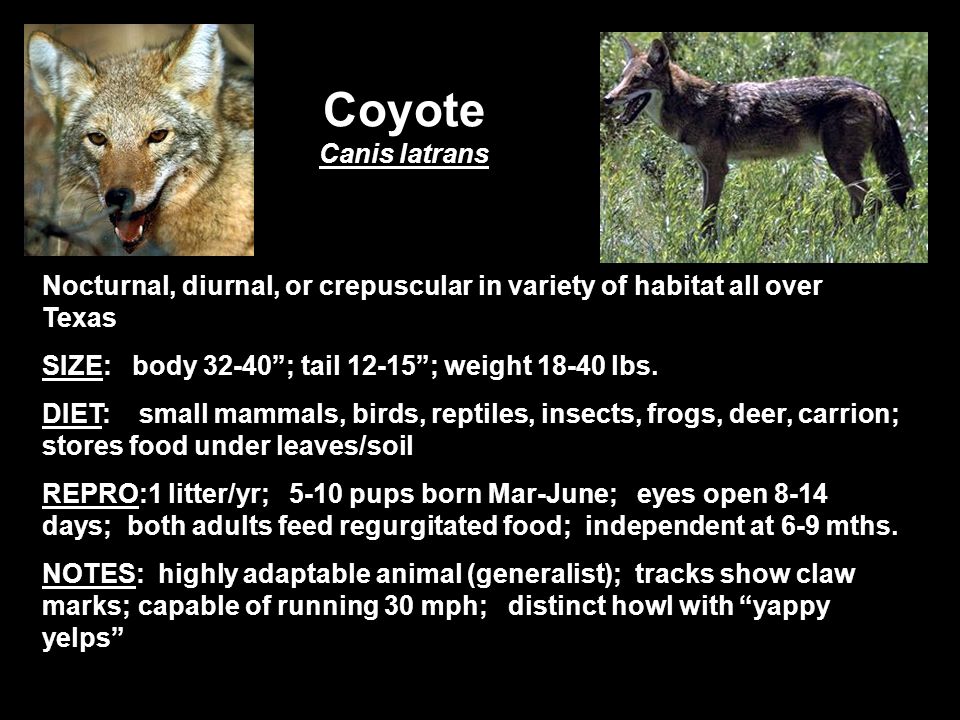 Coyote
Canis latrans

Nocturnal, diurnal, or crepuscular in variety of habitat all over Texas

SIZE: body 32-40”; tail 12-15”; weight 18-40 lbs.

DIET: small mammals, birds, reptiles, insects, frogs, deer, carrion; stores food under leaves/soil

REPRO:1 litter/yr; 5-10 pups born Mar-June; eyes open 8-14 days; both adults feed regurgitated food; independent at 6-9 mths.

NOTES: highly adaptable animal (generalist); tracks show claw marks; capable of running 30 mph; distinct howl with “yappy yelps”